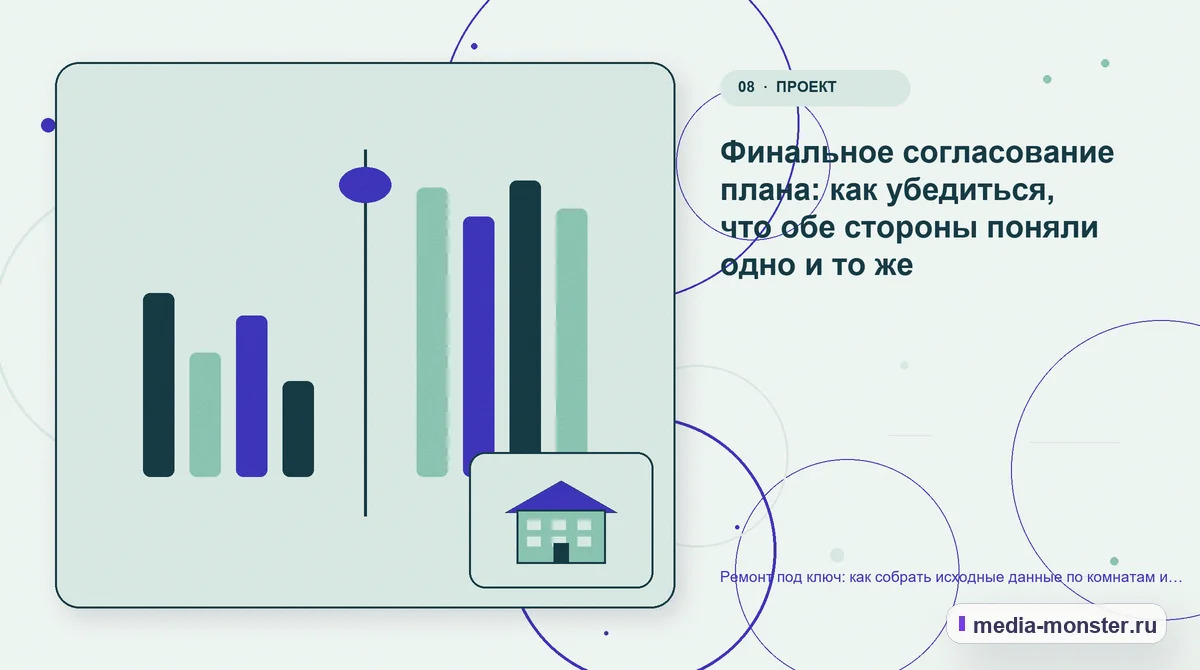 08 · ПРОЕКТ

Финальное согласование плана: как убедиться, что обе стороны поняли одно и то же

Ремонт под ключ: как собрать исходные данные по комнатам и…

media-monster.ru